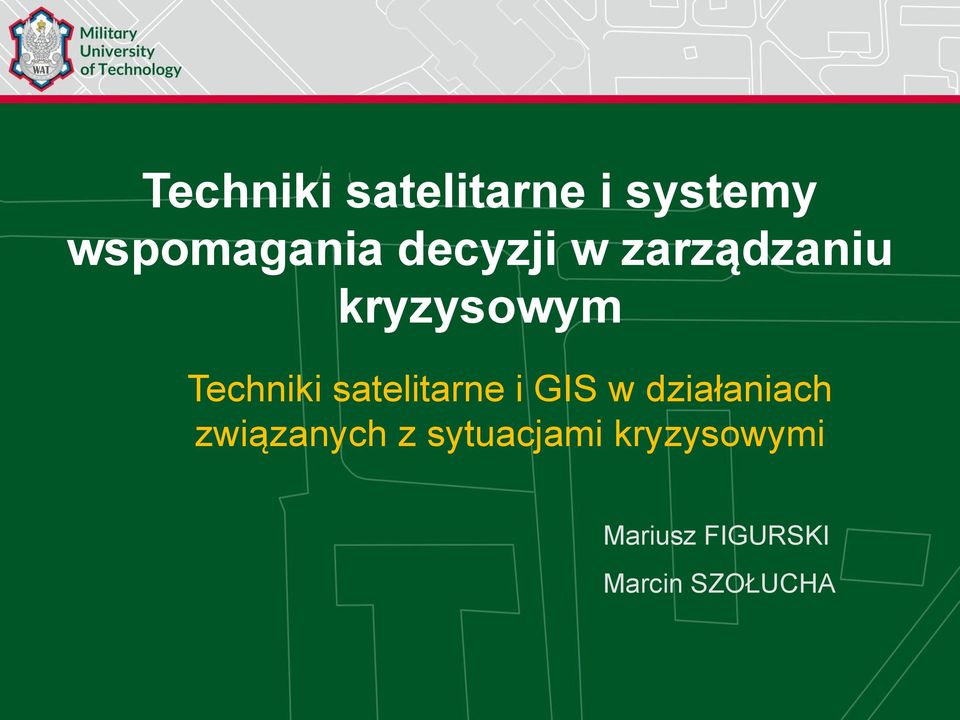 WAT

Military University of Technology

Techniki satelitarne i systemy wspomagania decyzji w zarządzaniu kryzysowym

Techniki satelitarne i GIS w działaniach związanych z sytuacjami kryzysowymi

Mariusz FIGURSKI

Marcin SZOŁUCHA